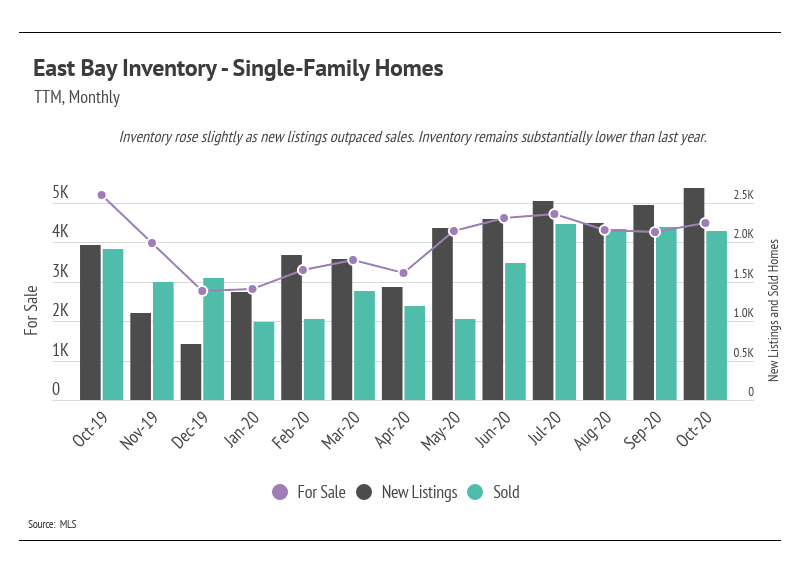 East Bay Inventory - Single-Family Homes
TTM, Monthly

Inventory rose slightly as new listings outpaced sales. Inventory remains substantially lower than last year.

For Sale
5K
4K
3K
2K
1K
0

New Listings and Sold Homes
2.5K
2.0K
1.5K
1.0K
0.5K
0

Oct-19 Nov-19 Dec-19 Jan-20 Feb-20 Mar-20 Apr-20 May-20 Jun-20 Jul-20 Aug-20 Sep-20 Oct-20

For Sale New Listings Sold

Source: MLS